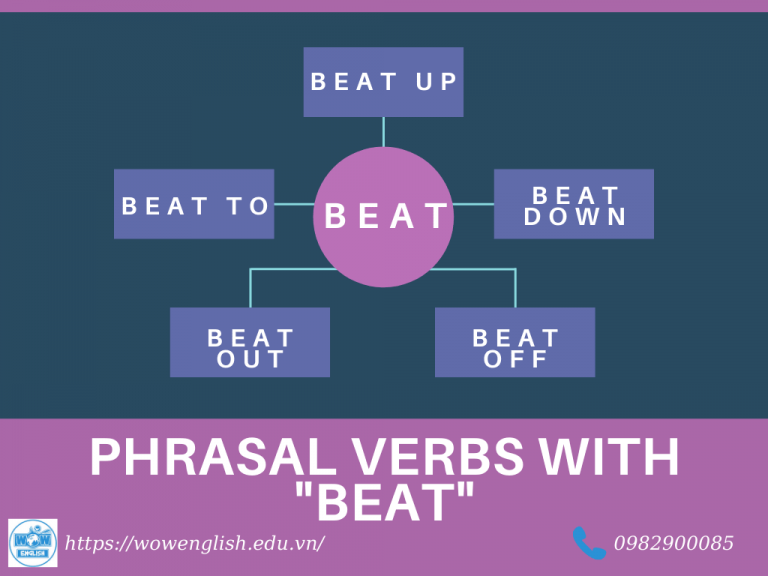 BEAT UP

BEAT TO

BEAT

BEAT DOWN

BEAT OUT

BEAT OFF

PHRASAL VERBS WITH "BEAT"

WOW ENGLISH

https://wowenglish.edu.vn/

0982900085